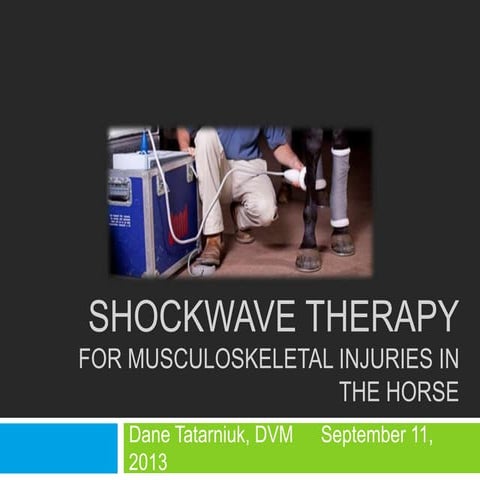 SHOCKWAVE THERAPY
FOR MUSCULOSKELETAL INJURIES IN THE HORSE

Dane Tatarniuk, DVM September 11, 2013